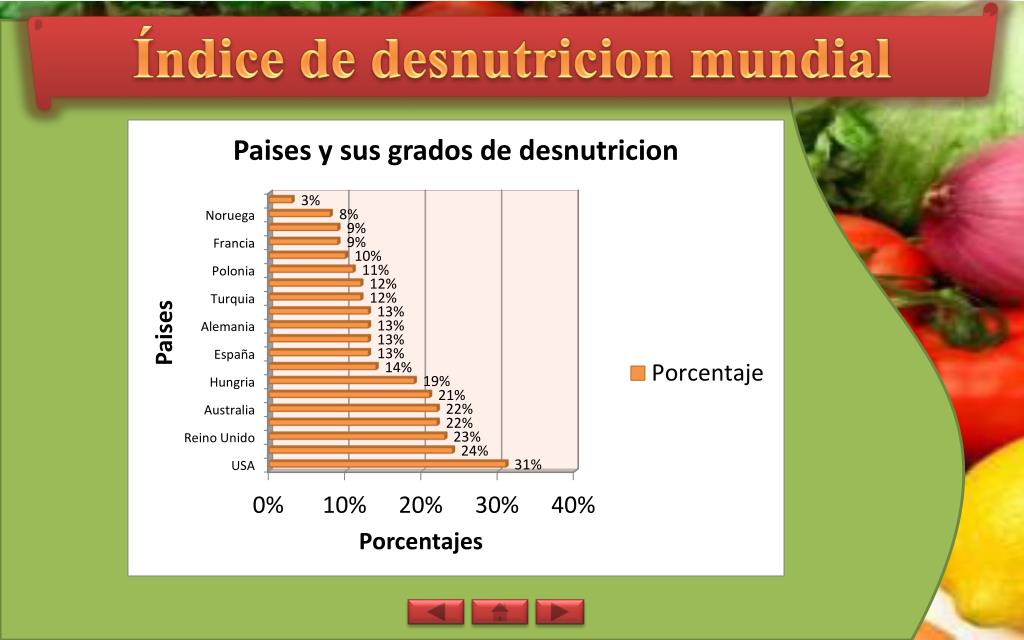 Índice de desnutricion mundial

Paises y sus grados de desnutricion

Paises

Noruega
Francia
Polonia
Turquia
Alemania
España
Hungria
Australia
Reino Unido
USA

3%
8%
9%
9%
10%
11%
12%
12%
13%
13%
13%
13%
14%
19%
21%
22%
22%
23%
24%
31%

0%
10%
20%
30%
40%

Porcentajes

Porcentaje